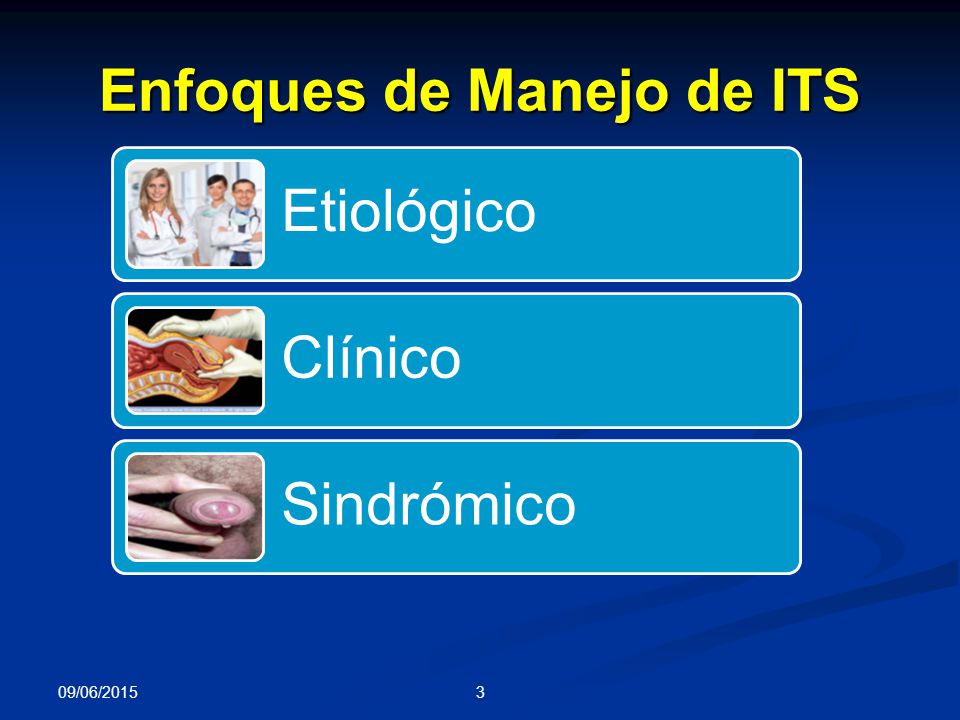 Enfoques de Manejo de ITS

Etiológico

Clínico

Sindrómico

09/06/2015

3